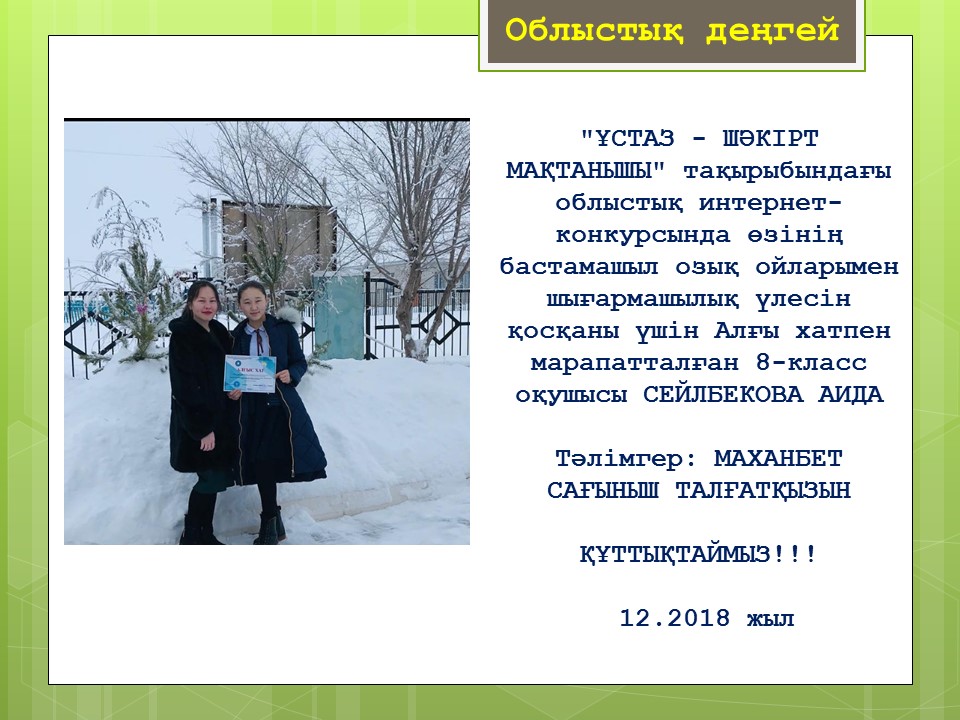 Облыстық деңгей

"ҰСТАЗ - ШӘКІРТ МАҚТАНЫШЫ" тақырыбындағы облыстық интернет-конкурсында өзінің бастамашыл озық ойларымен шығармашылық үлесін қосқаны үшін Алғы хатпен марапатталған 8-класс оқушысы СЕЙЛБЕКОВА АИДА

Тәлімгер: МАХАНБЕТ САҒЫНЫШ ТАЛҒАТҚЫЗЫН

ҚҰТТЫҚТАЙМЫЗ!!!

12.2018 жыл